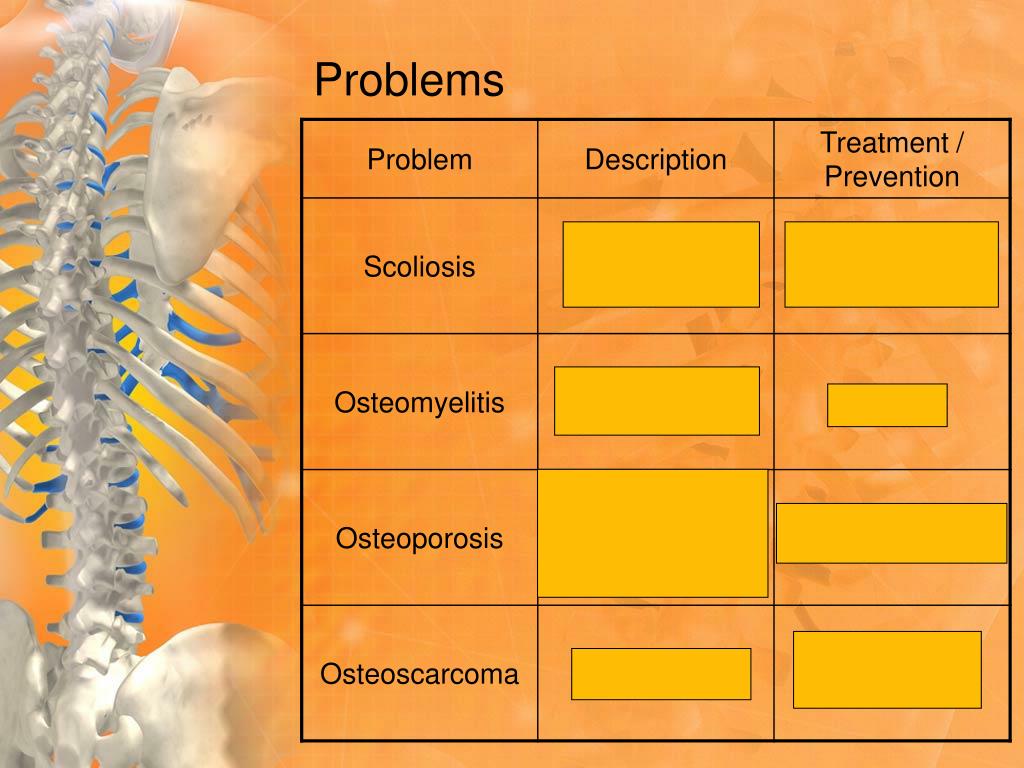 Problems

| Problem | Description | Treatment / Prevention |
|---|---|---|
| Scoliosis | | |
| Osteomyelitis | | |
| Osteoporosis | | |
| Osteoscarcoma | | |